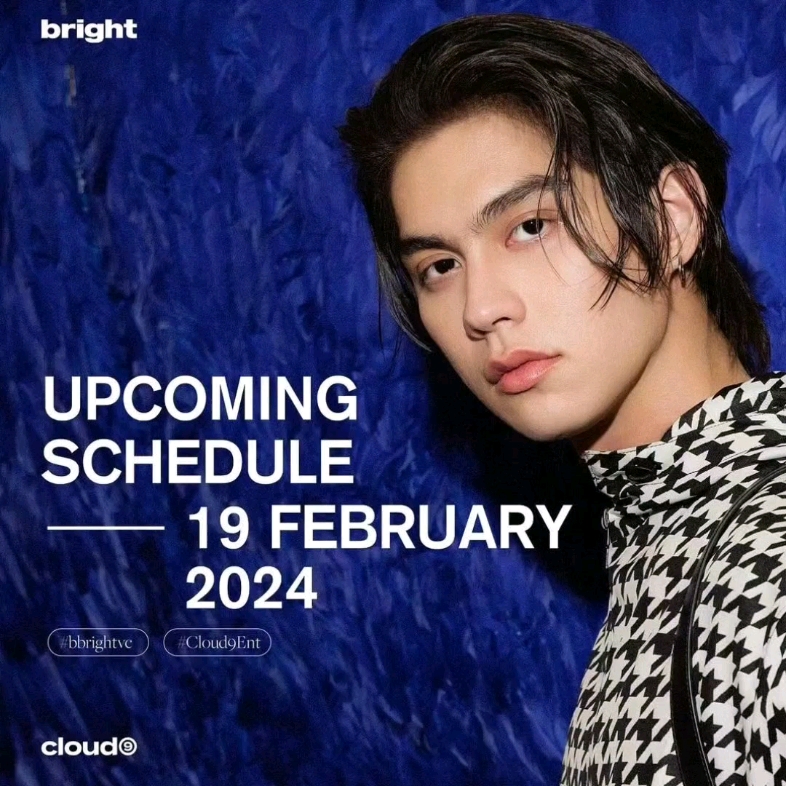 bright

UPCOMING SCHEDULE
19 FEBRUARY 2024

#bbrightvc #Cloud9Ent

cloud9